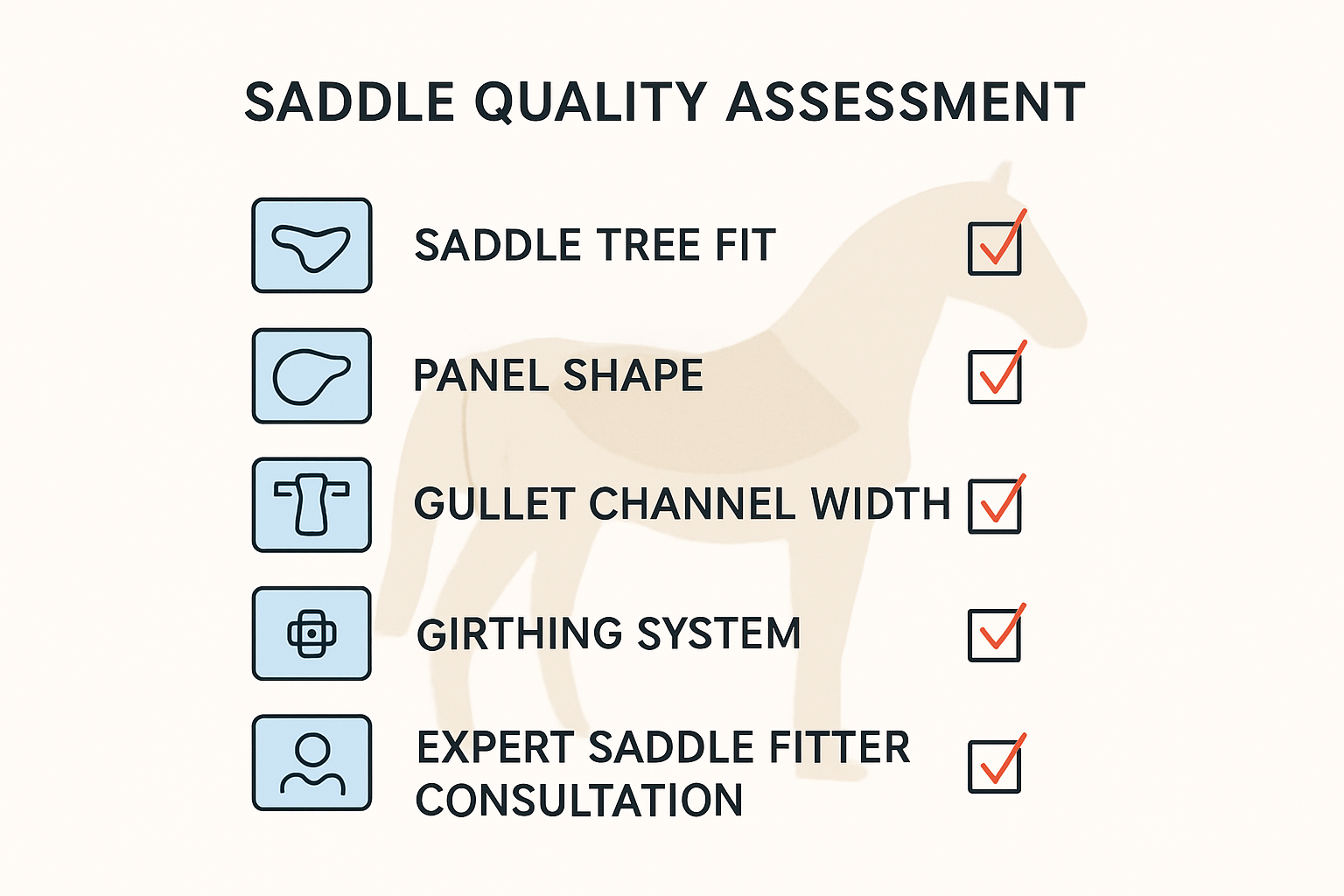 SADDLE QUALITY ASSESSMENT

SADDLE TREE FIT

PANEL SHAPE

GULLET CHANNEL WIDTH

GIRTHING SYSTEM

EXPERT SADDLE FITTER CONSULTATION